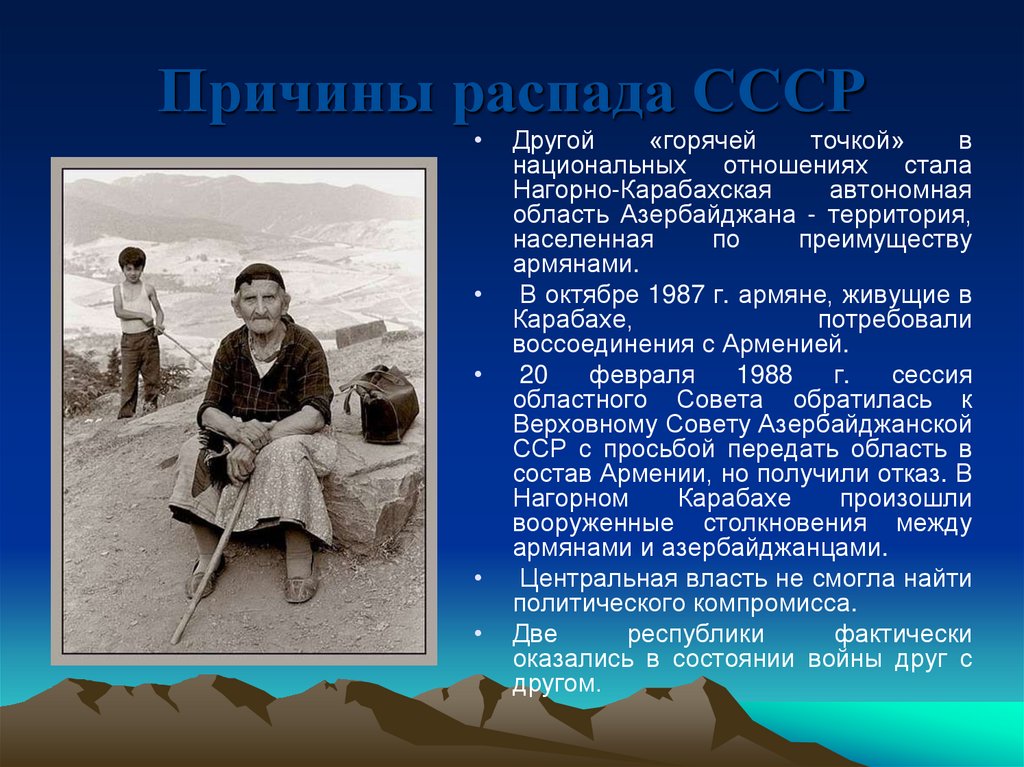 Причины распада СССР

• Другой «горячей точкой» в национальных отношениях стала Нагорно-Карабахская автономная область Азербайджана - территория, населенная по преимуществу армянами.

• В октябре 1987 г. армяне, живущие в Карабахе, потребовали воссоединения с Арменией.

• 20 февраля 1988 г. сессия областного Совета обратилась к Верховному Совету Азербайджанской ССР с просьбой передать область в состав Армении, но получили отказ. В Нагорном Карабахе произошли вооруженные столкновения между армянами и азербайджанцами.

• Центральная власть не смогла найти политического компромисса.

• Две республики фактически оказались в состоянии войны друг с другом.